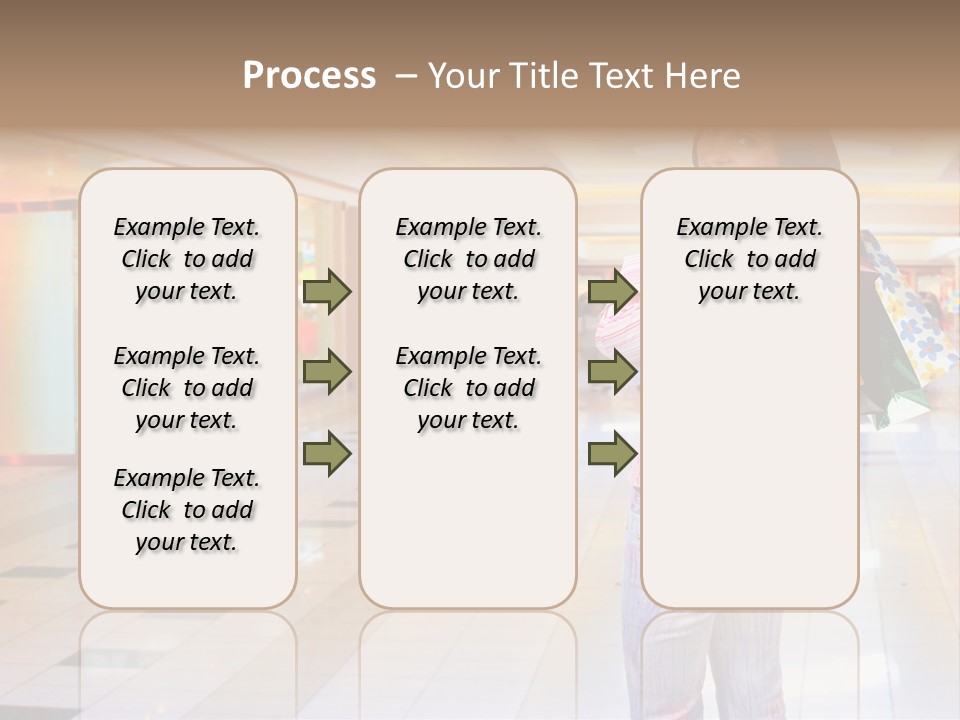 Process – Your Title Text Here

Example Text. Click to add your text.

Example Text. Click to add your text.

Example Text. Click to add your text.

Example Text. Click to add your text.

Example Text. Click to add your text.

Example Text. Click to add your text.